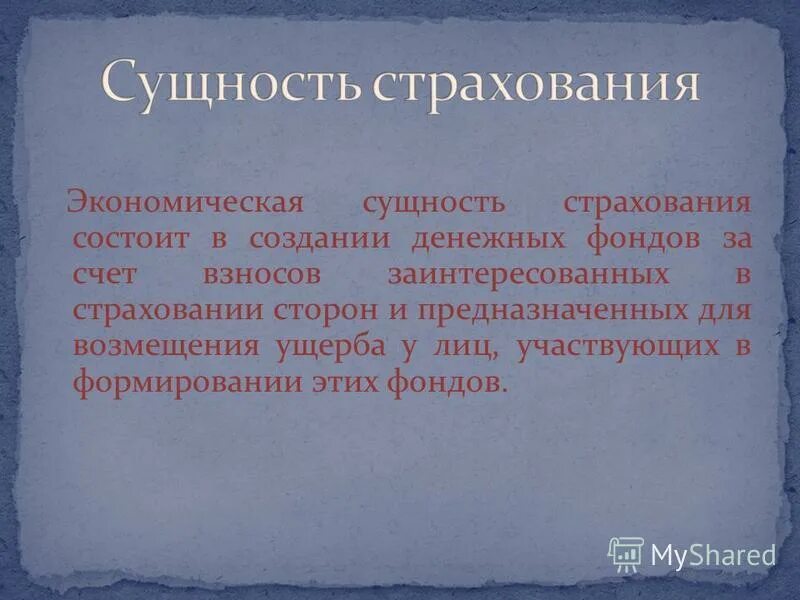 Сущность страхования

Экономическая сущность страхования состоит в создании денежных фондов за счет взносов заинтересованных в страховании сторон и предназначенных для возмещения ущерба у лиц, участвующих в формировании этих фондов.

MyShared